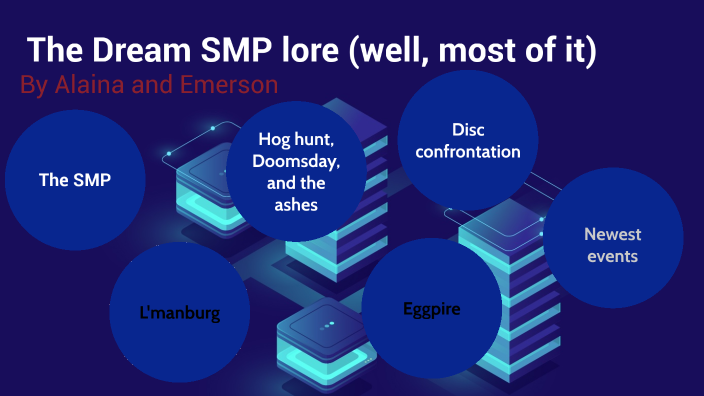 The Dream SMP lore (well, most of it)
By Alaina and Emerson

The SMP

Hog hunt, Doomsday, and the ashes

Disc confrontation

Newest events

L'manburg

Eggpire